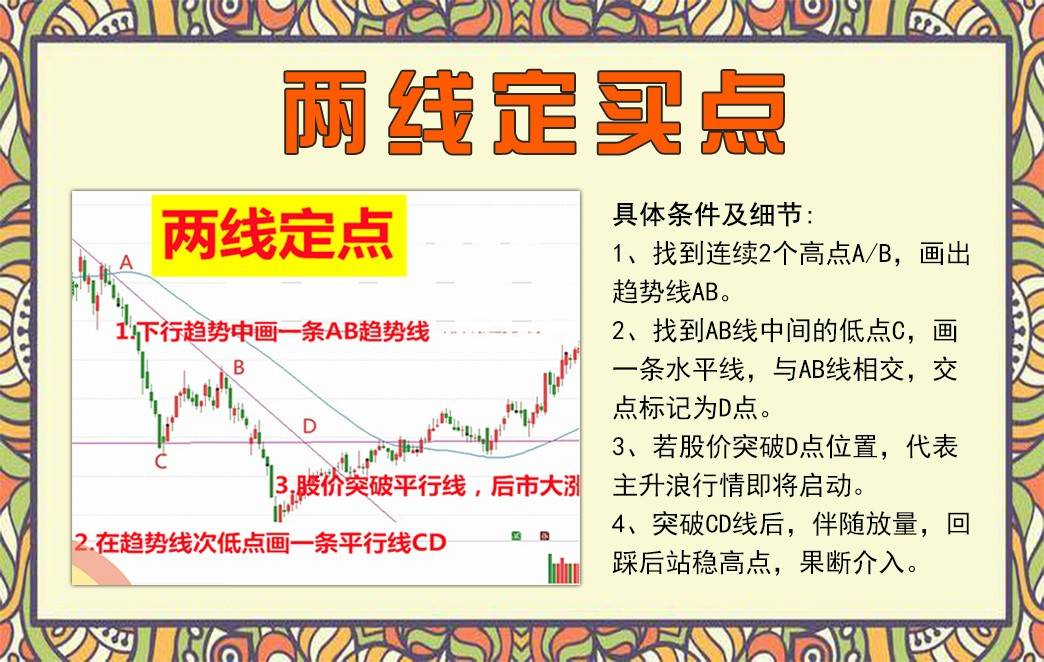 两线定买点

两线定点

A

1.下行趋势中画一条AB趋势线

B

D

C

3.股价突破平行线，后市大涨

2.在趋势线次低点画一条平行线CD

具体条件及细节:

1、找到连续2个高点A/B，画出趋势线AB。

2、找到AB线中间的低点C，画一条水平线，与AB线相交，交点标记为D点。

3、若股价突破D点位置，代表主升浪行情即将启动。

4、突破CD线后，伴随放量，回踩后站稳高点，果断介入。